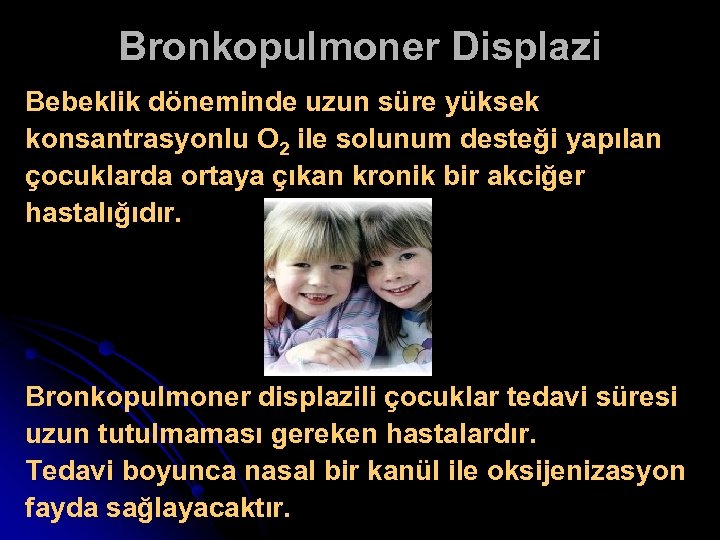 Bronkopulmoner Displazi

Bebeklik döneminde uzun süre yüksek konsantrasyonlu $O_2$ ile solunum desteği yapılan çocuklarda ortaya çıkan kronik bir akciğer hastalığıdır.

Bronkopulmoner displazili çocuklar tedavi süresi uzun tutulmaması gereken hastalardır.
Tedavi boyunca nasal bir kanül ile oksijenizasyon fayda sağlayacaktır.